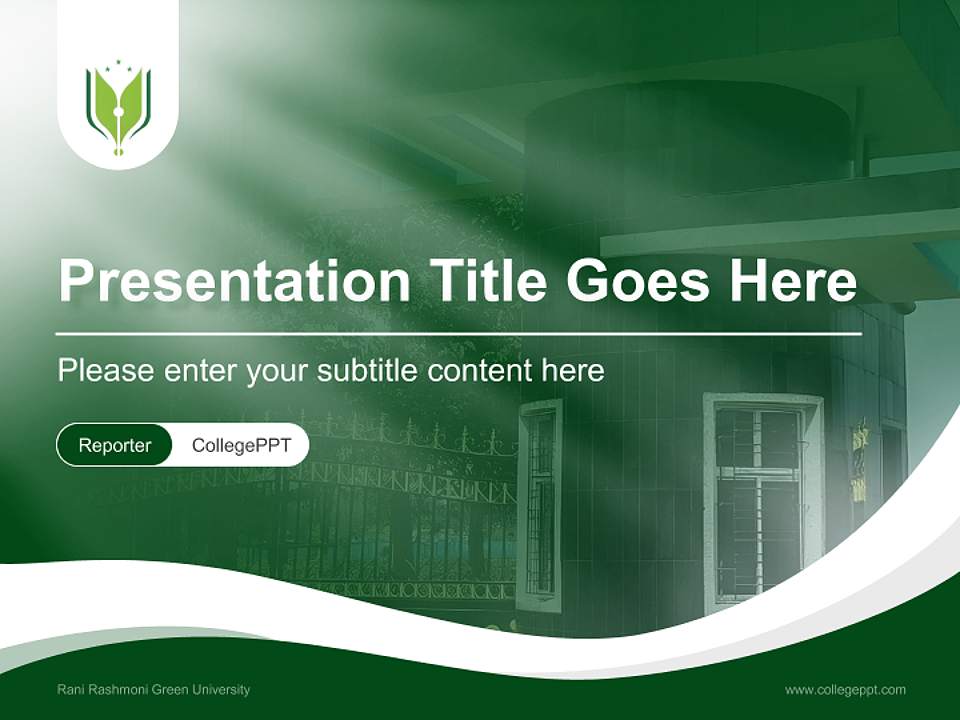 Presentation Title Goes Here

Please enter your subtitle content here

Reporter CollegePPT

Rani Rashmoni Green University

www.collegeppt.com